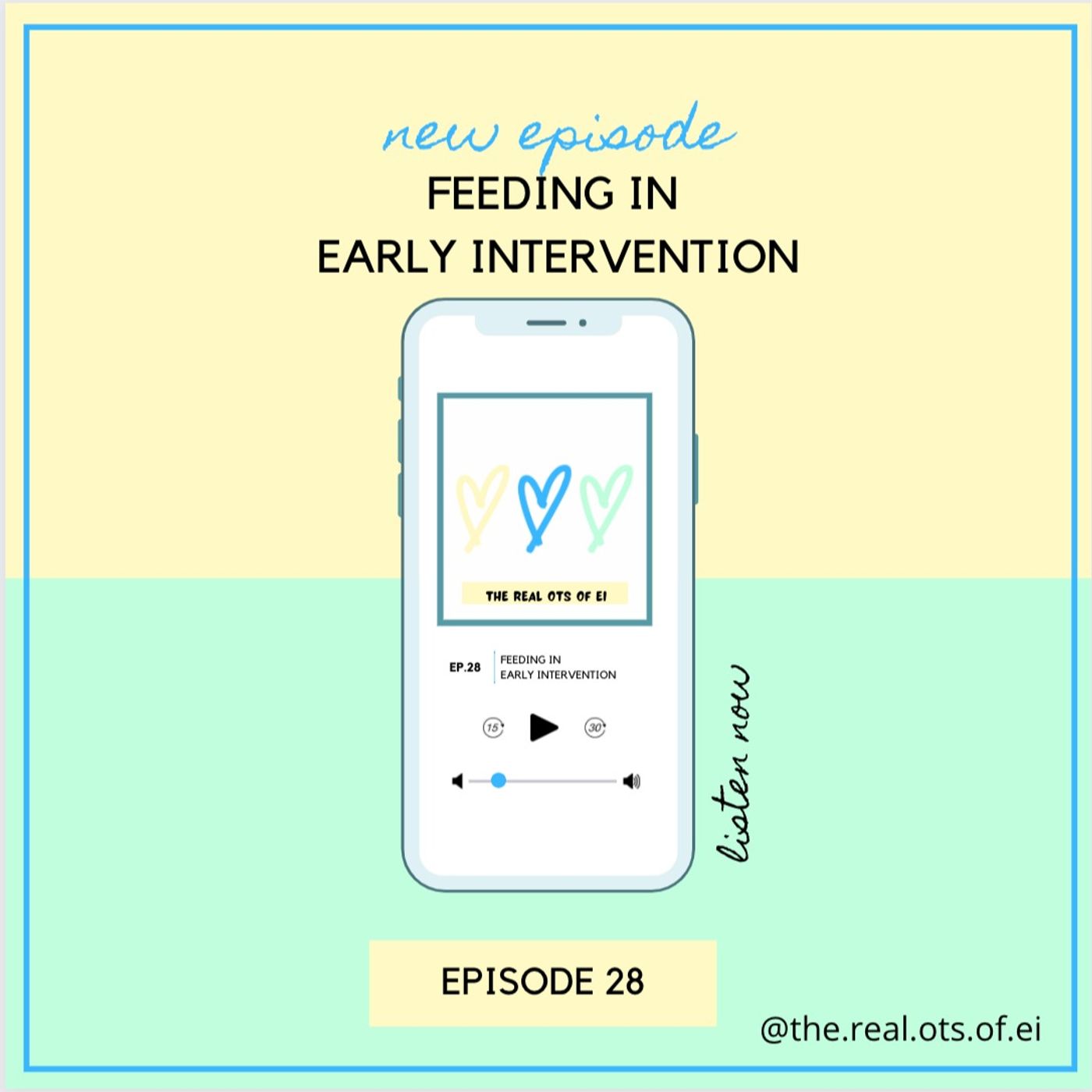 new episode
FEEDING IN
EARLY INTERVENTION

THE REAL OTS OF EI

EP.28
FEEDING IN
EARLY INTERVENTION

15 30

listen now

EPISODE 28

@the.real.ots.of.ei